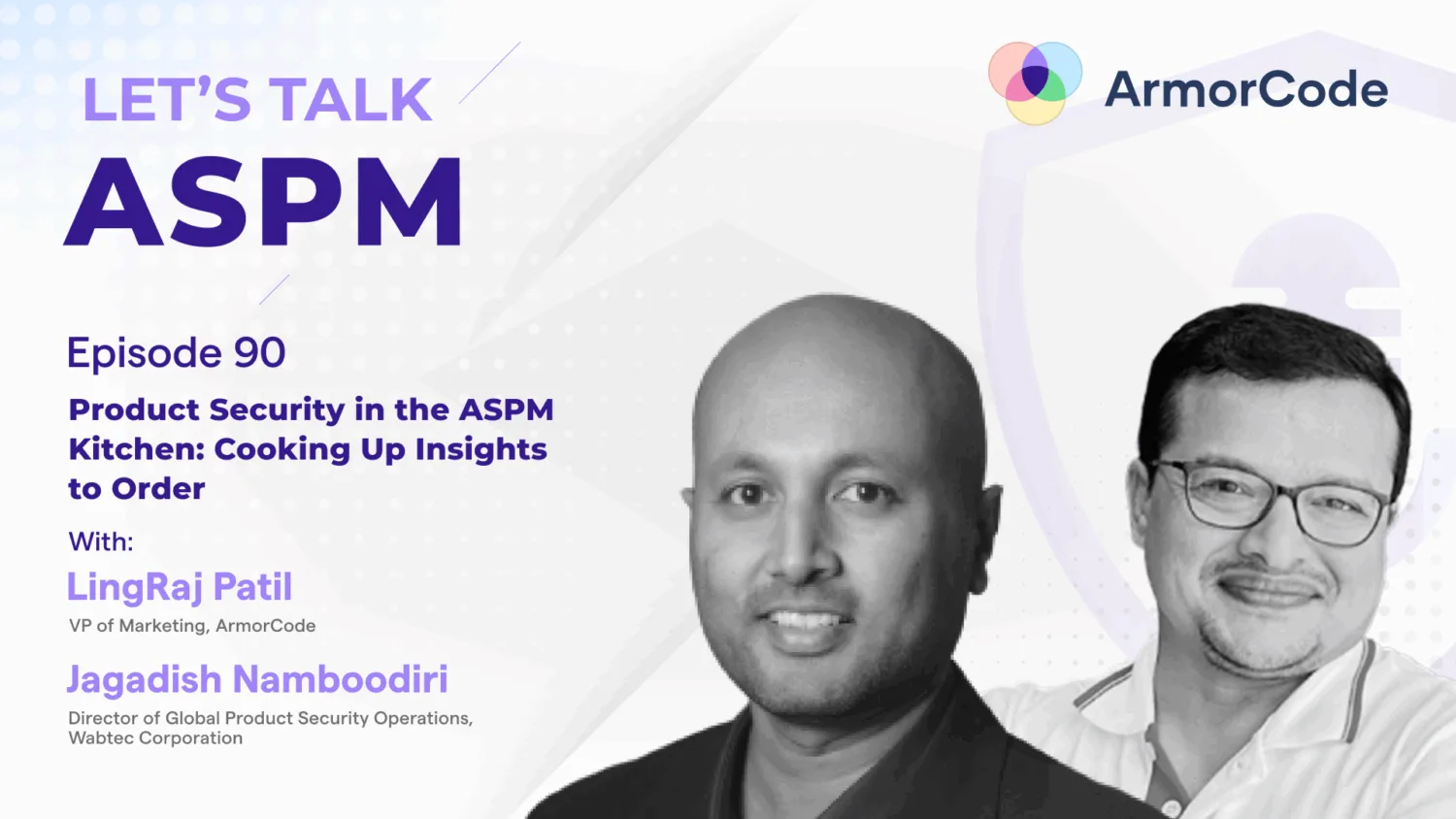 LET'S TALK
ASPM

ArmorCode

Episode 90

Product Security in the ASPM Kitchen: Cooking Up Insights to Order

With:

LingRaj Patil
VP of Marketing, ArmorCode

Jagadish Namboodiri
Director of Global Product Security Operations, Wabtec Corporation